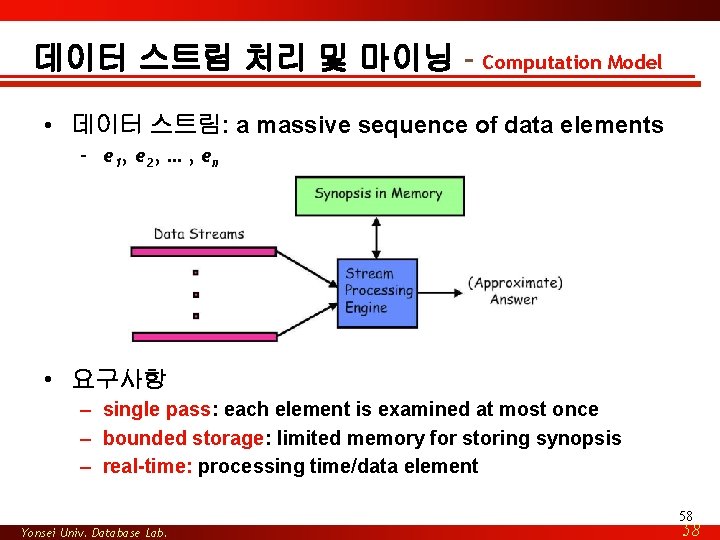 데이터 스트림 처리 및 마이닝 - Computation Model

• 데이터 스트림: a massive sequence of data elements
 - $e_1, e_2, \ldots, e_n$

Synopsis in Memory

Data Streams

Stream Processing Engine

(Approximate) Answer

• 요구사항
 – single pass: each element is examined at most once
 – bounded storage: limited memory for storing synopsis
 – real-time: processing time/data element

58

Yonsei Univ. Database Lab.

58